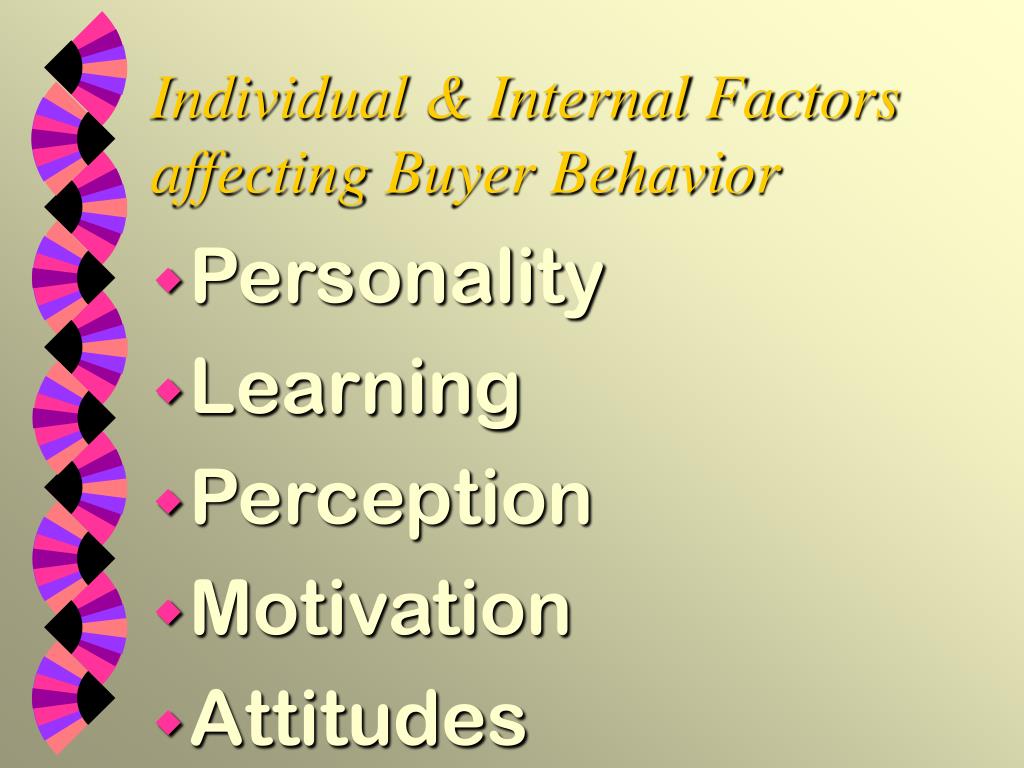 Individual & Internal Factors affecting Buyer Behavior

Personality
Learning
Perception
Motivation
Attitudes